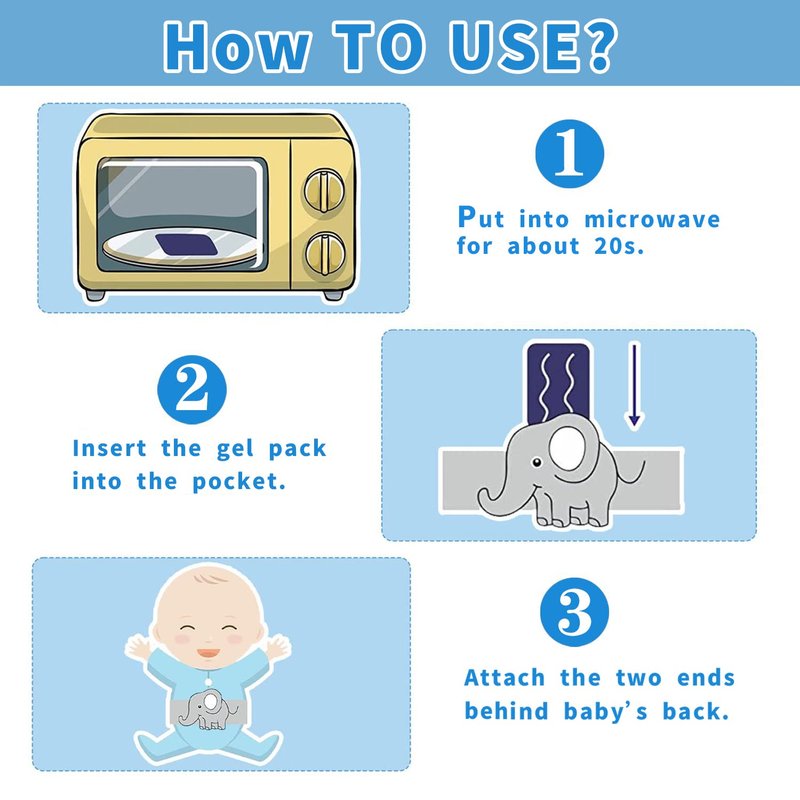 How TO USE?

1

Put into microwave for about 20s.

2

Insert the gel pack into the pocket.

3

Attach the two ends behind baby's back.